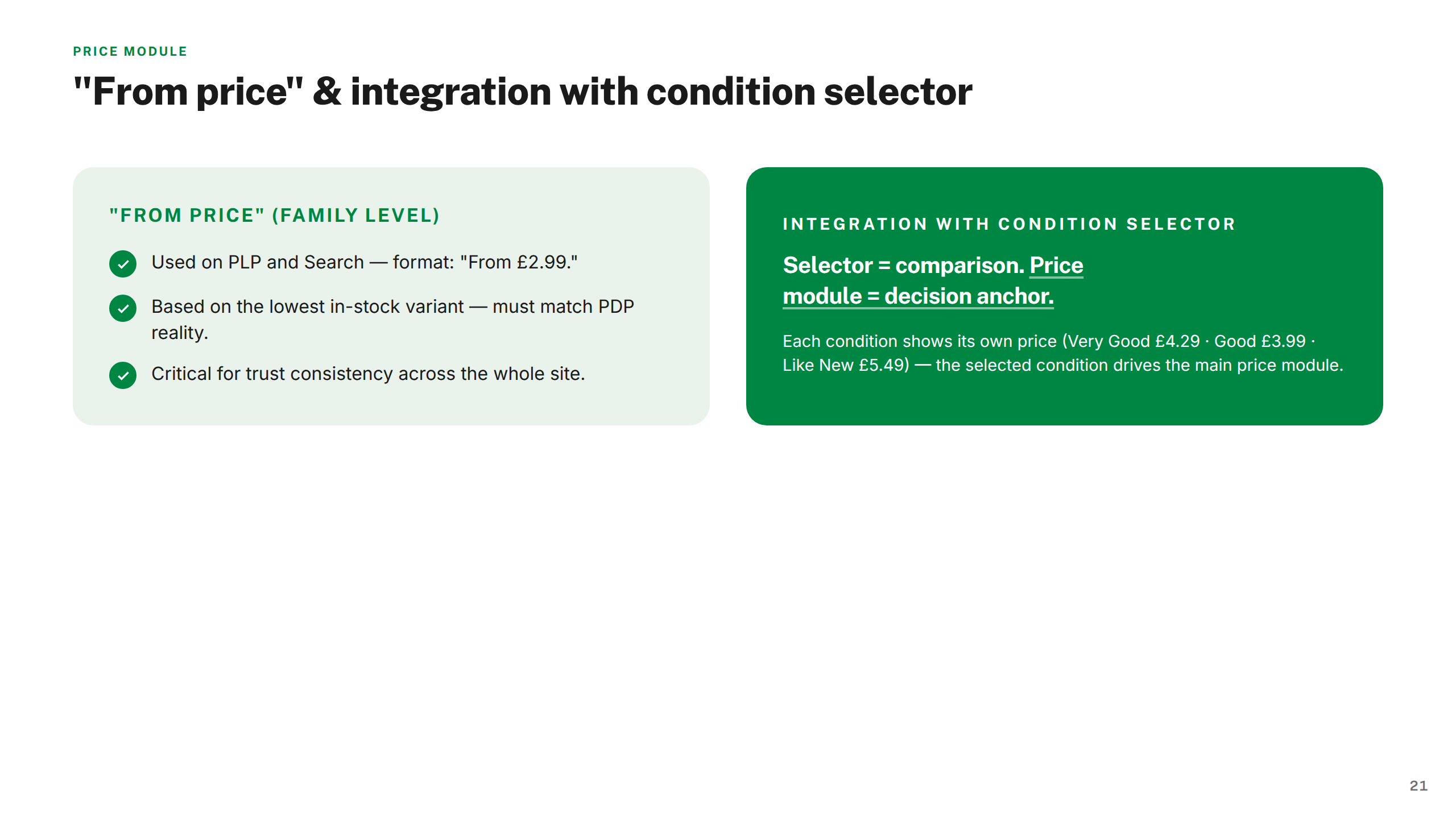 PRICE MODULE

"From price" & integration with condition selector

"FROM PRICE" (FAMILY LEVEL)

Used on PLP and Search — format: "From £2.99."

Based on the lowest in-stock variant — must match PDP reality.

Critical for trust consistency across the whole site.

INTEGRATION WITH CONDITION SELECTOR

Selector = comparison. Price module = decision anchor.

Each condition shows its own price (Very Good £4.29 · Good £3.99 · Like New £5.49) — the selected condition drives the main price module.

21